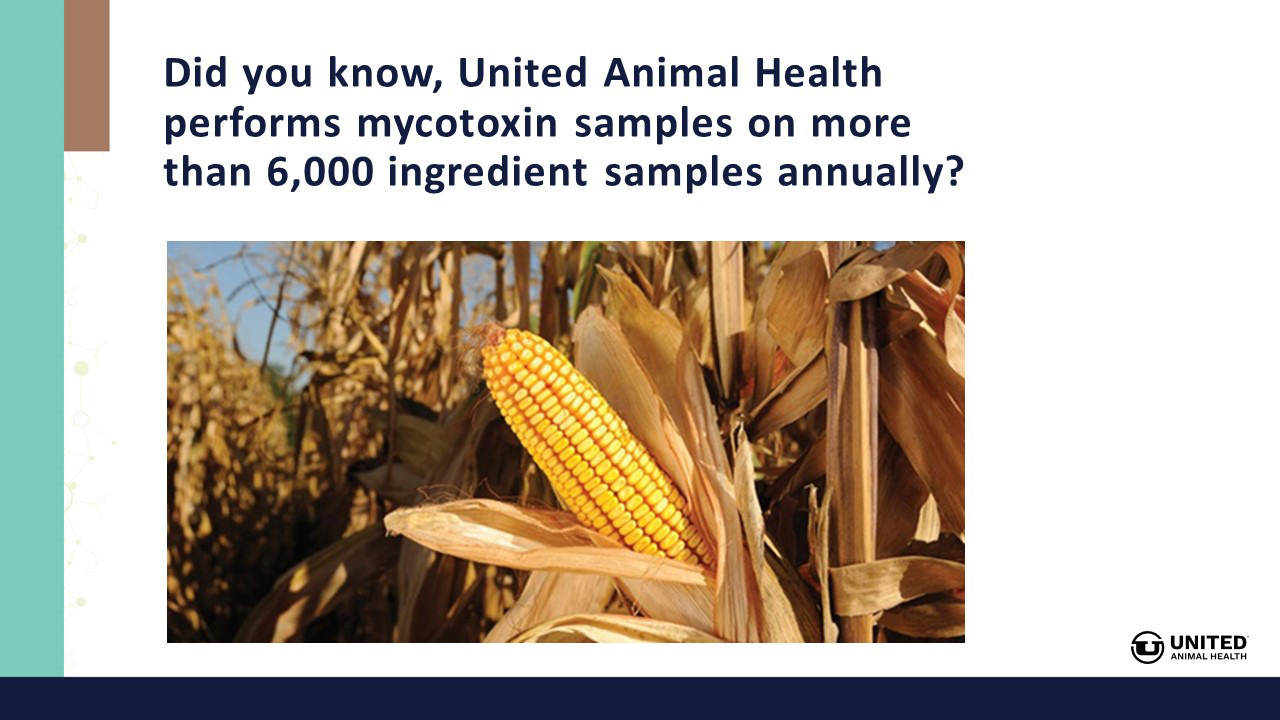 Did you know, United Animal Health performs mycotoxin samples on more than 6,000 ingredient samples annually?

UNITED
ANIMAL HEALTH